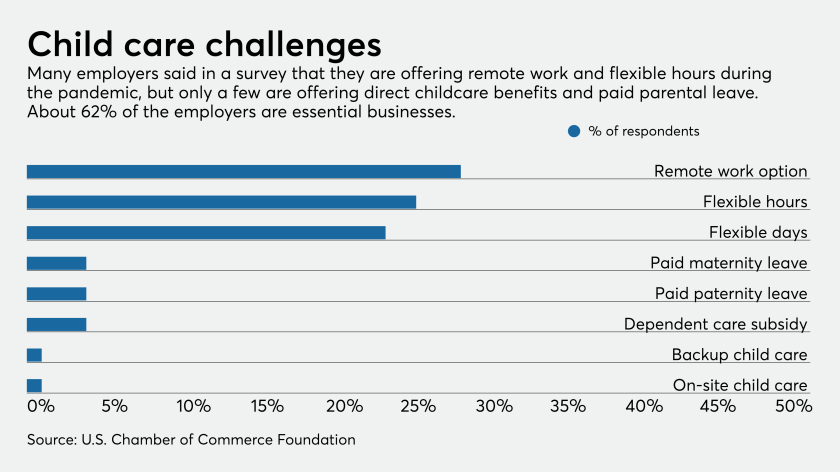 Child care challenges

Many employers said in a survey that they are offering remote work and flexible hours during the pandemic, but only a few are offering direct childcare benefits and paid parental leave. About 62% of the employers are essential businesses.

% of respondents

Remote work option
Flexible hours
Flexible days
Paid maternity leave
Paid paternity leave
Dependent care subsidy
Backup child care
On-site child care

0% 5% 10% 15% 20% 25% 30% 35% 40% 45% 50%

Source: U.S. Chamber of Commerce Foundation